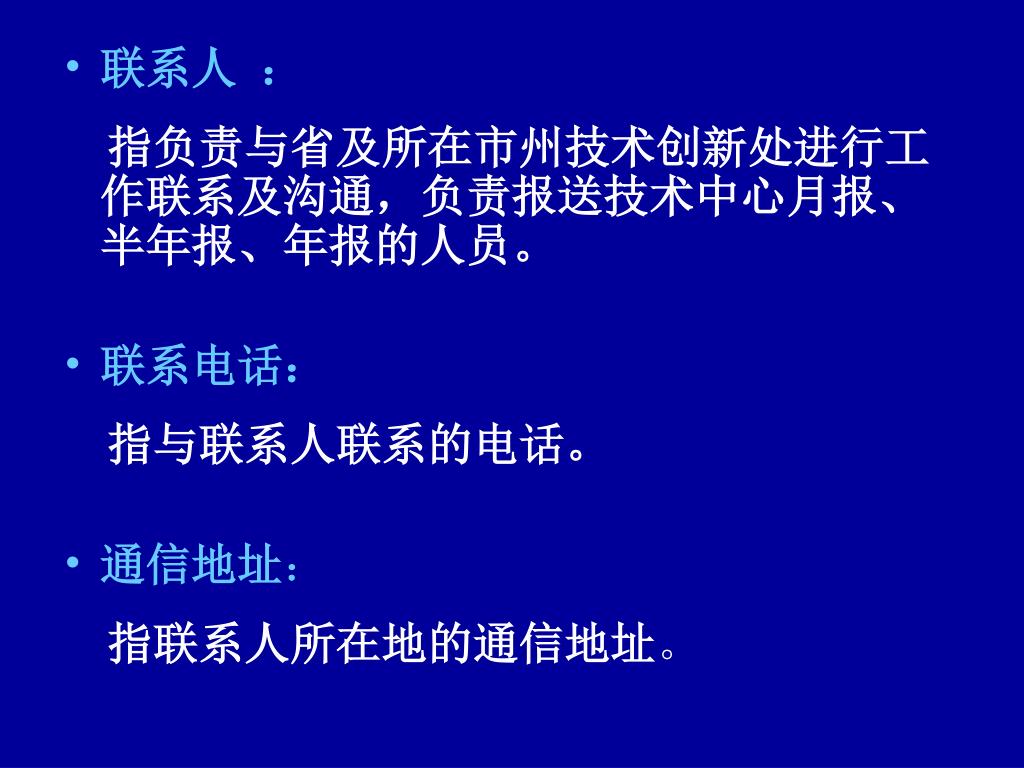 • 联系人 ：

指负责与省及所在市州技术创新处进行工作联系及沟通，负责报送技术中心月报、半年报、年报的人员。

• 联系电话：

指与联系人联系的电话。

• 通信地址：

指联系人所在地的通信地址。